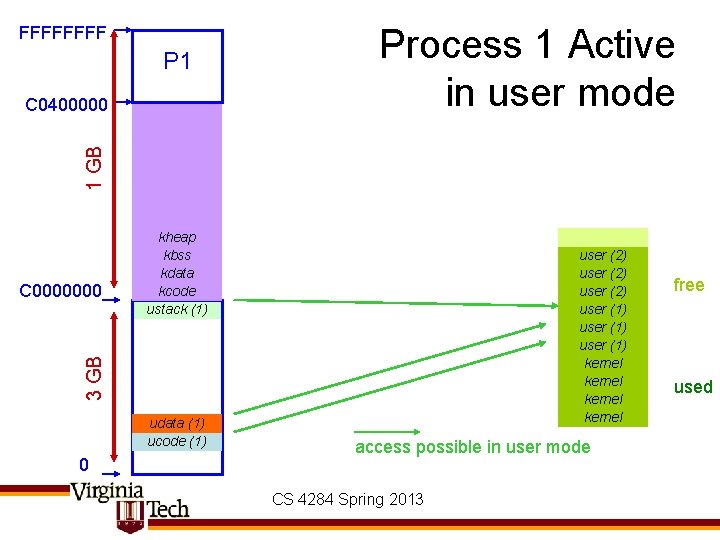 Process 1 Active in user mode

FFFFFFFF

P1

C0400000

1 GB

kheap
kbss
kdata
kcode

C0000000

ustack (1)

3 GB

udata (1)
ucode (1)

0

user (2)
user (2)
user (2)
user (1)
user (1)
user (1)
kernel
kernel
kernel
kernel

free

used

access possible in user mode

Virginia Tech

CS 4284 Spring 2013